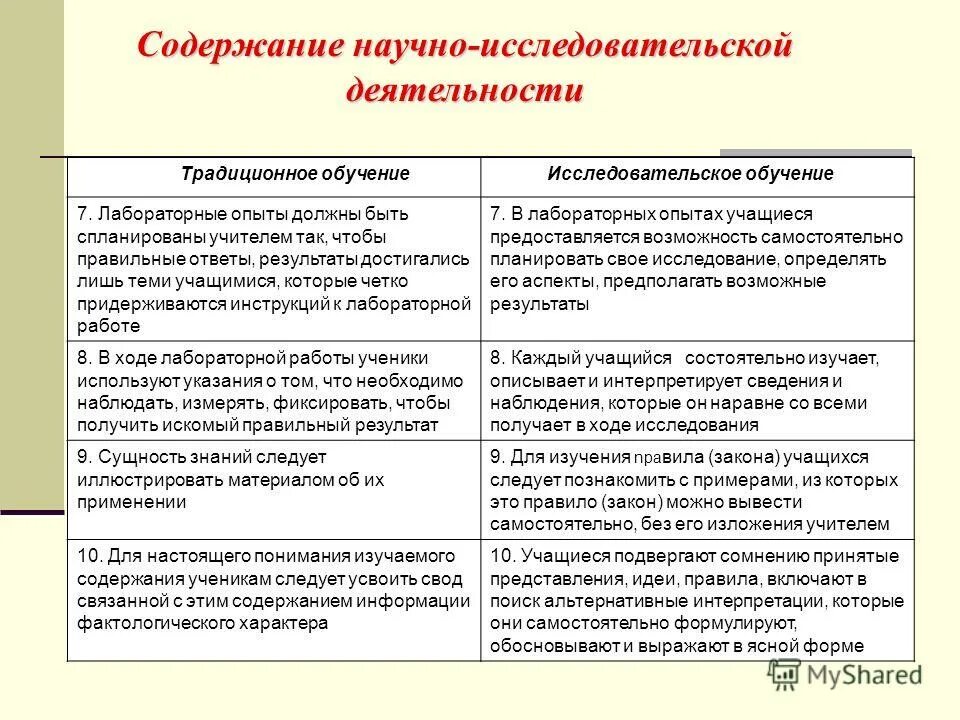 Содержание научно-исследовательской деятельности

| Традиционное обучение | Исследовательское обучение |
|---|---|
| 7. Лабораторные опыты должны быть спланированы учителем так, чтобы правильные ответы, результаты достигались лишь теми учащимися, которые четко придерживаются инструкций к лабораторной работе | 7. В лабораторных опытах учащиеся предоставляется возможность самостоятельно планировать свое исследование, определять его аспекты, предполагать возможные результаты |
| 8. В ходе лабораторной работы ученики используют указания о том, что необходимо наблюдать, измерять, фиксировать, чтобы получить искомый правильный результат | 8. Каждый учащийся состоятельно изучает, описывает и интерпретирует сведения и наблюдения, которые он наравне со всеми получает в ходе исследования |
| 9. Сущность знаний следует иллюстрировать материалом об их применении | 9. Для изучения правила (закона) учащихся следует познакомить с примерами, из которых это правило (закон) можно вывести самостоятельно, без его изложения учителем |
| 10. Для настоящего понимания изучаемого содержания ученикам следует усвоить свод связанной с этим содержанием информации фактологического характера | 10. Учащиеся подвергают сомнению принятые представления, идеи, правила, включают в поиск альтернативные интерпретации, которые они самостоятельно формулируют, обосновывают и выражают в ясной форме |

MyShared